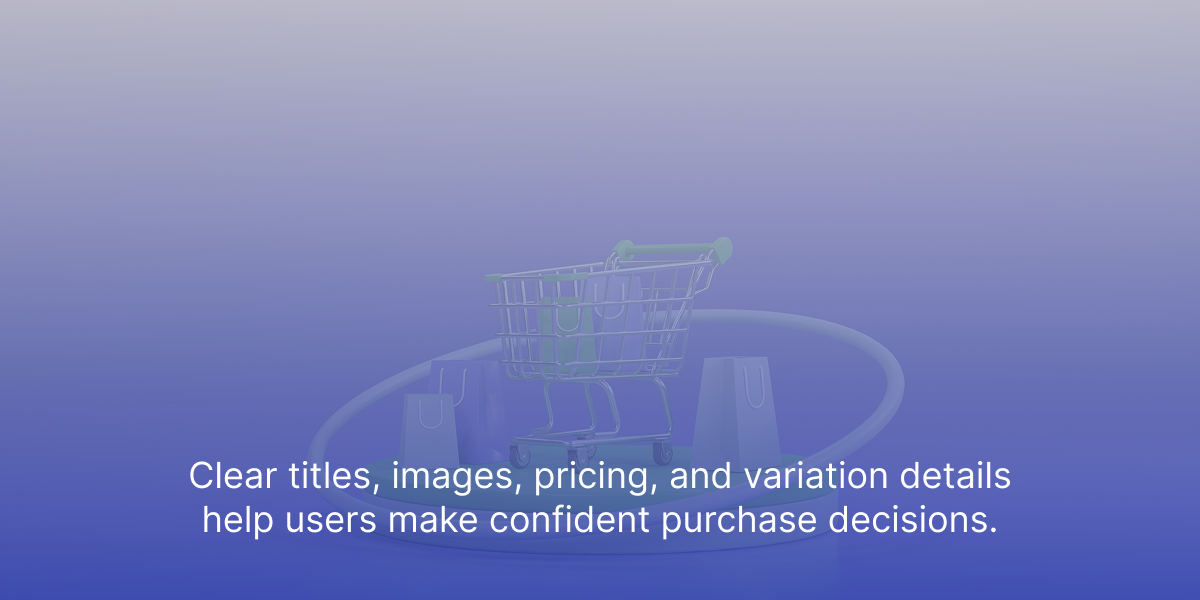 Clear titles, images, pricing, and variation details help users make confident purchase decisions.